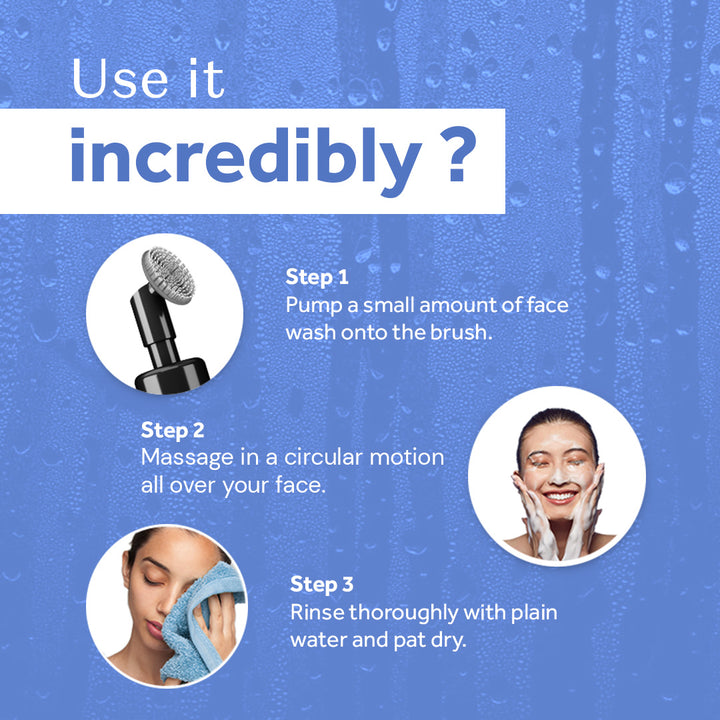 Use it
incredibly ?

Step 1
Pump a small amount of face wash onto the brush.

Step 2
Massage in a circular motion all over your face.

Step 3
Rinse thoroughly with plain water and pat dry.